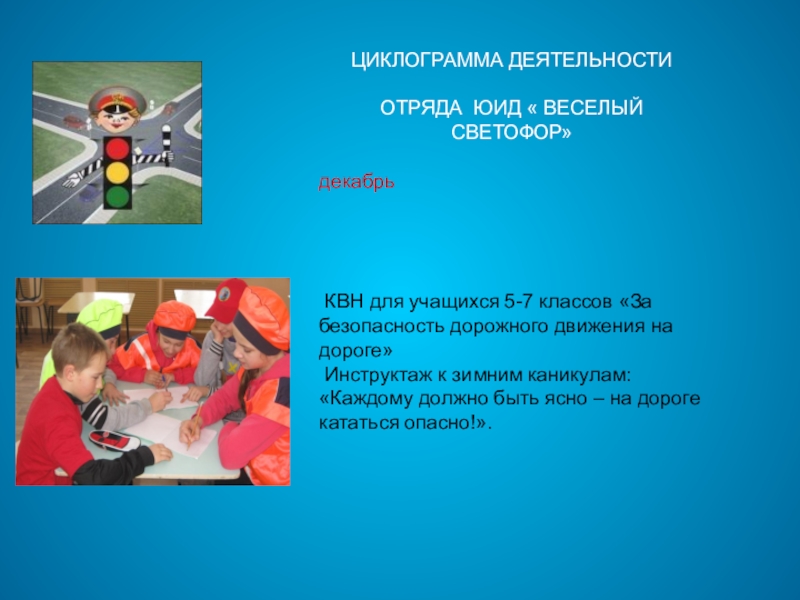 ЦИКЛОГРАММА ДЕЯТЕЛЬНОСТИ

ОТРЯДА ЮИД « ВЕСЕЛЫЙ СВЕТОФОР»

декабрь

КВН для учащихся 5-7 классов «За безопасность дорожного движения на дороге»
Инструктаж к зимним каникулам: «Каждому должно быть ясно – на дороге кататься опасно!».